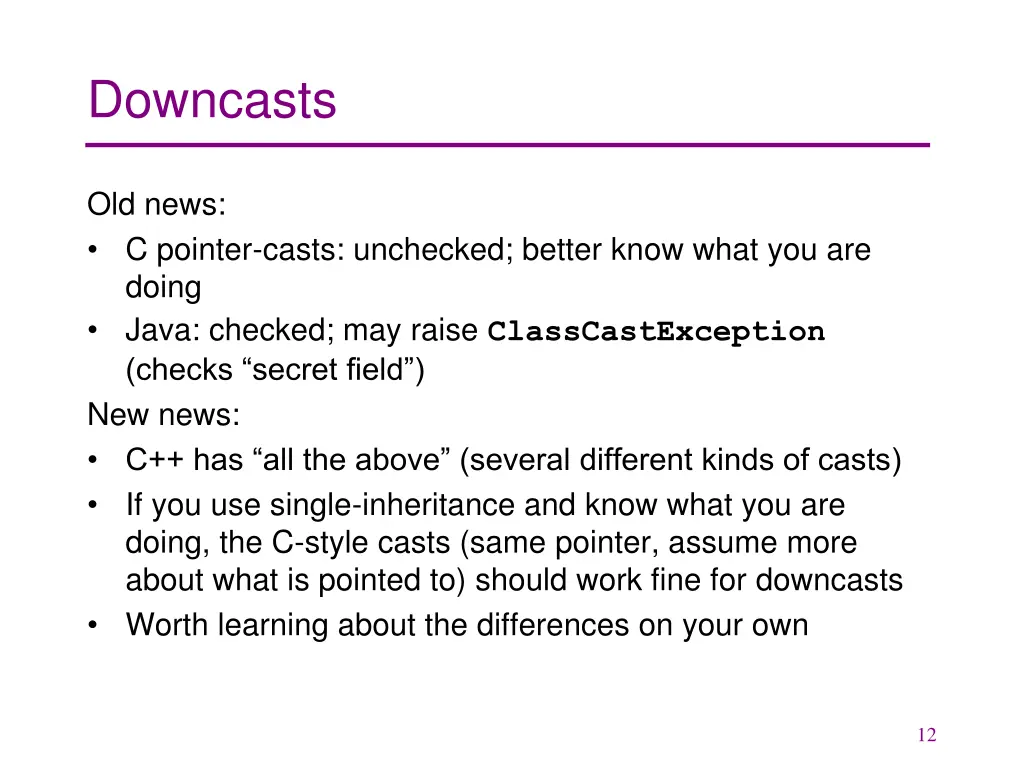 Downcasts

Old news:
• C pointer-casts: unchecked; better know what you are doing
• Java: checked; may raise ClassCastException (checks “secret field”)
New news:
• C++ has “all the above” (several different kinds of casts)
• If you use single-inheritance and know what you are doing, the C-style casts (same pointer, assume more about what is pointed to) should work fine for downcasts
• Worth learning about the differences on your own

12